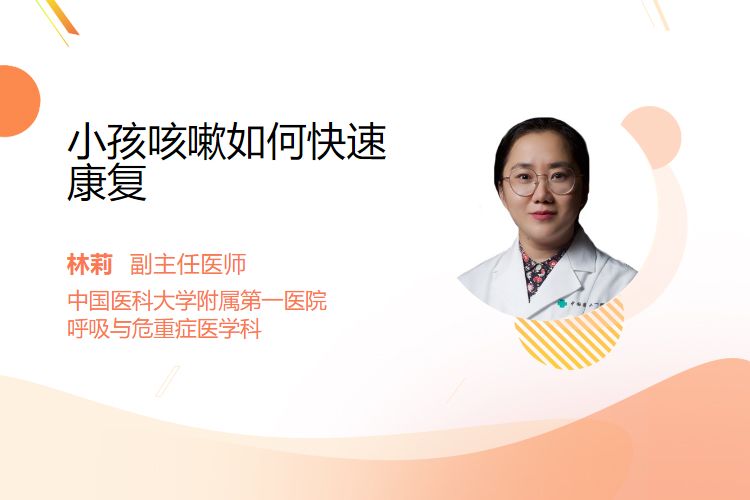 小孩咳嗽如何快速康复

林莉　副主任医师
中国医科大学附属第一医院
呼吸与危重症医学科